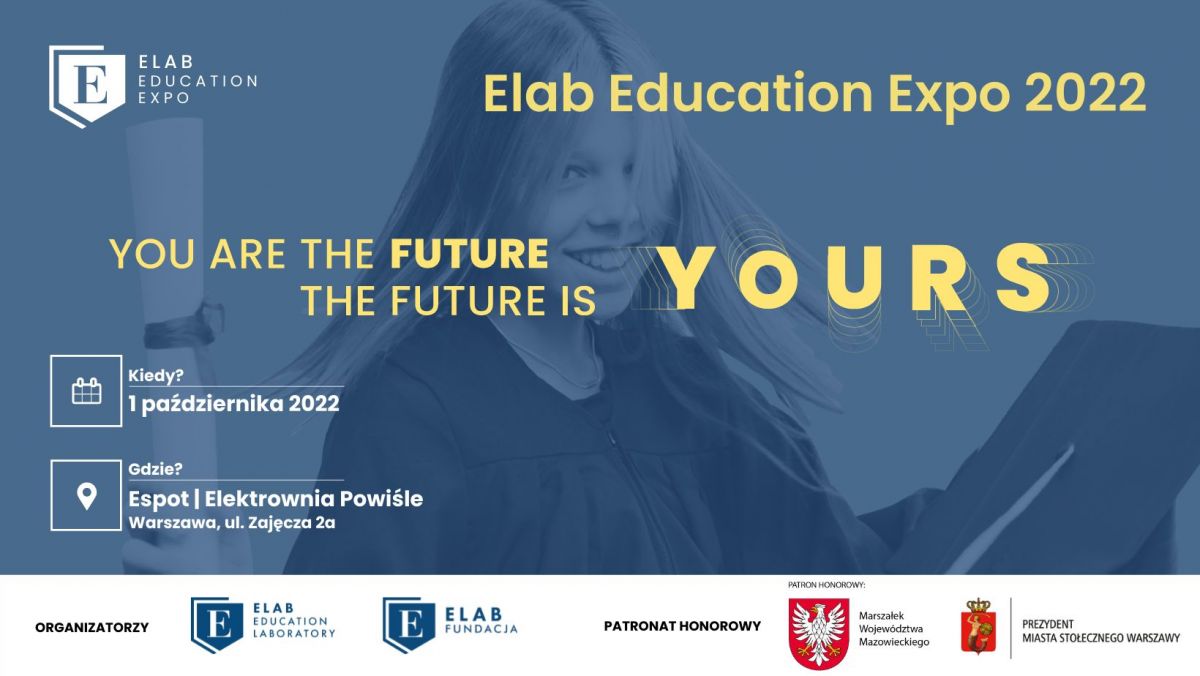 E ELAB EDUCATION EXPO

Elab Education Expo 2022

YOU ARE THE FUTURE
THE FUTURE IS YOURS

Kiedy?
1 października 2022

Gdzie?
Espot | Elektrownia Powiśle
Warszawa, ul. Zajęcza 2a

ORGANIZATORZY

E ELAB EDUCATION LABORATORY

E ELAB FUNDACJA

PATRONAT HONOROWY

PATRON HONOROWY:

Marszałek Województwa Mazowieckiego

PREZYDENT MIASTA STOŁECZNEGO WARSZAWY